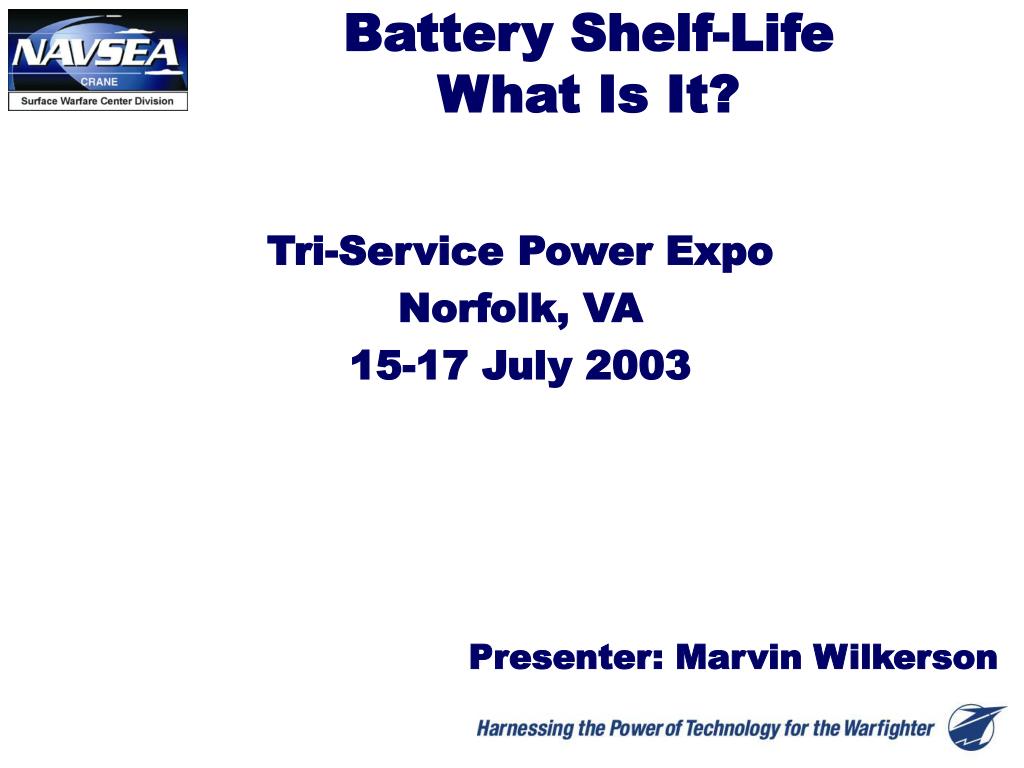 NAVSEA
CRANE
Surface Warfare Center Division

Battery Shelf-Life
What Is It?

Tri-Service Power Expo
Norfolk, VA
15-17 July 2003

Presenter: Marvin Wilkerson

Harnessing the Power of Technology for the Warfighter